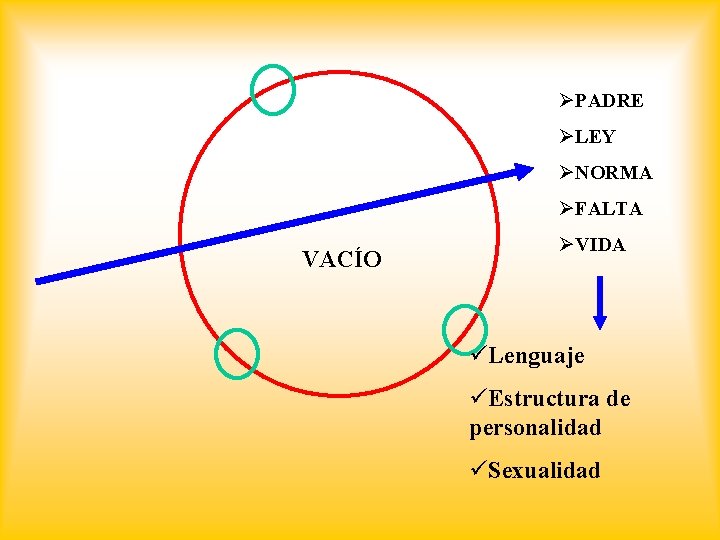 VACÍO

➢PADRE

➢LEY

➢NORMA

➢FALTA

➢VIDA

✓Lenguaje

✓Estructura de personalidad

✓Sexualidad